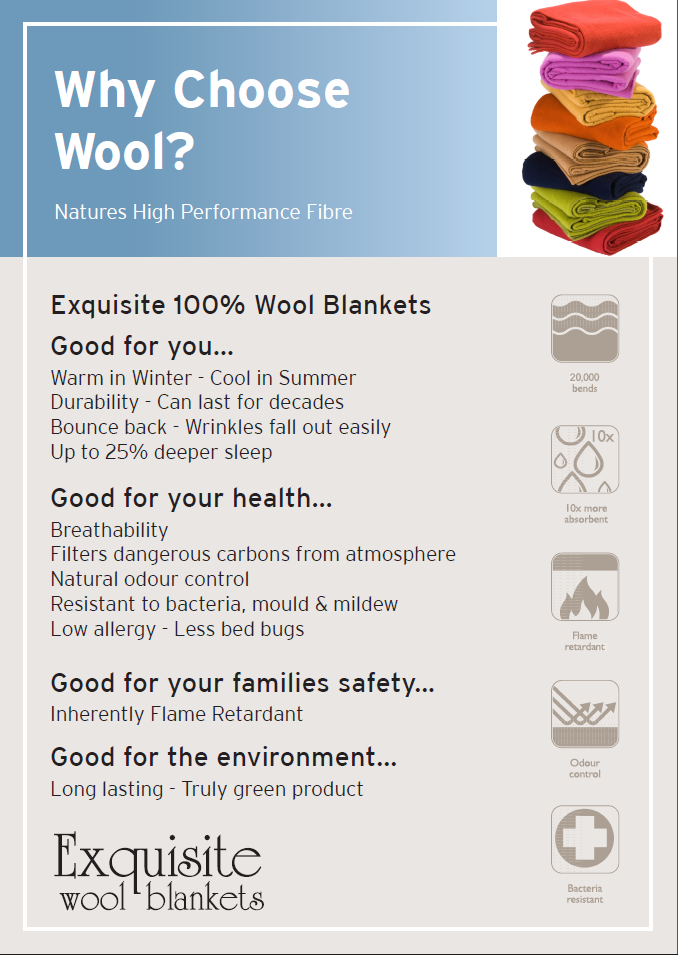 Why Choose Wool?

Natures High Performance Fibre

Exquisite 100% Wool Blankets

Good for you...

Warm in Winter - Cool in Summer
Durability - Can last for decades
Bounce back - Wrinkles fall out easily
Up to 25% deeper sleep

Good for your health...

Breathability
Filters dangerous carbons from atmosphere
Natural odour control
Resistant to bacteria, mould & mildew
Low allergy - Less bed bugs

Good for your families safety...

Inherently Flame Retardant

Good for the environment...

Long lasting - Truly green product

Exquisite wool blankets

20,000 bends

10x

10x more absorbent

Flame retardant

Odour control

Bacteria resistant